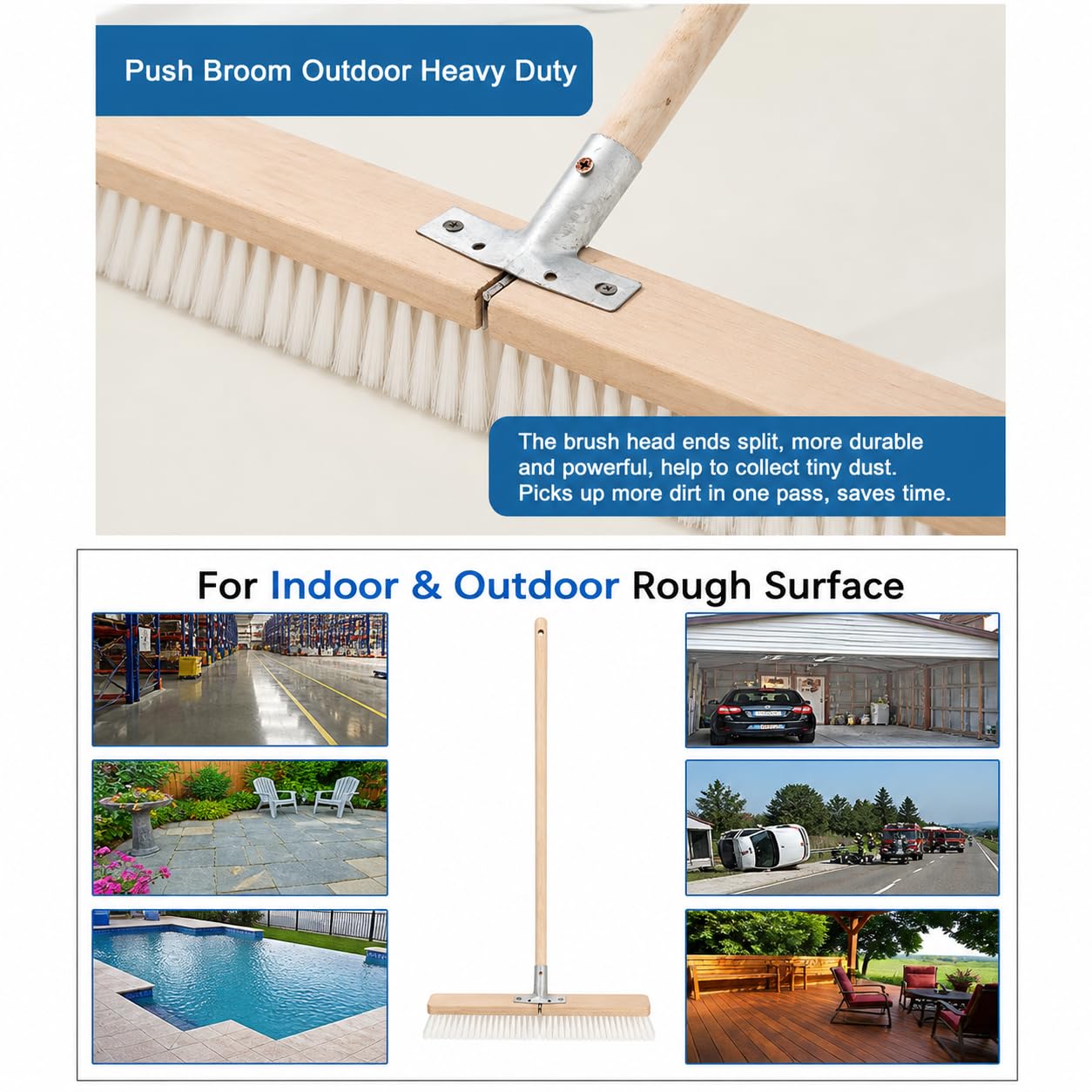 Push Broom Outdoor Heavy Duty

The brush head ends split, more durable and powerful, help to collect tiny dust. Picks up more dirt in one pass, saves time.

For Indoor & Outdoor Rough Surface